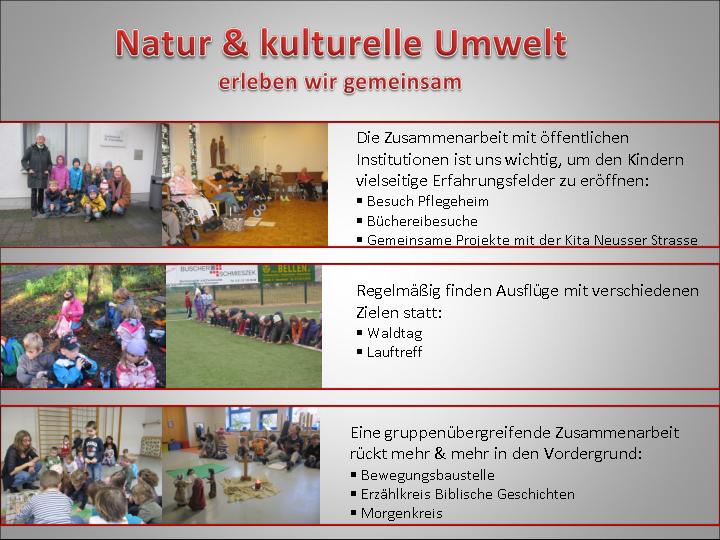 Natur & kulturelle Umwelt
erleben wir gemeinsam

Die Zusammenarbeit mit öffentlichen Institutionen ist uns wichtig, um den Kindern vielseitige Erfahrungsfelder zu eröffnen:
▪ Besuch Pflegeheim
▪ Büchereibesuche
▪ Gemeinsame Projekte mit der Kita Neusser Strasse

BUSCHER SCHMESZEK
BELLEN

Regelmäßig finden Ausflüge mit verschiedenen Zielen statt:
▪ Waldtag
▪ Lauftreff

Eine gruppenübergreifende Zusammenarbeit rückt mehr & mehr in den Vordergrund:
▪ Bewegungsbaustelle
▪ Erzählkreis Biblische Geschichten
▪ Morgenkreis